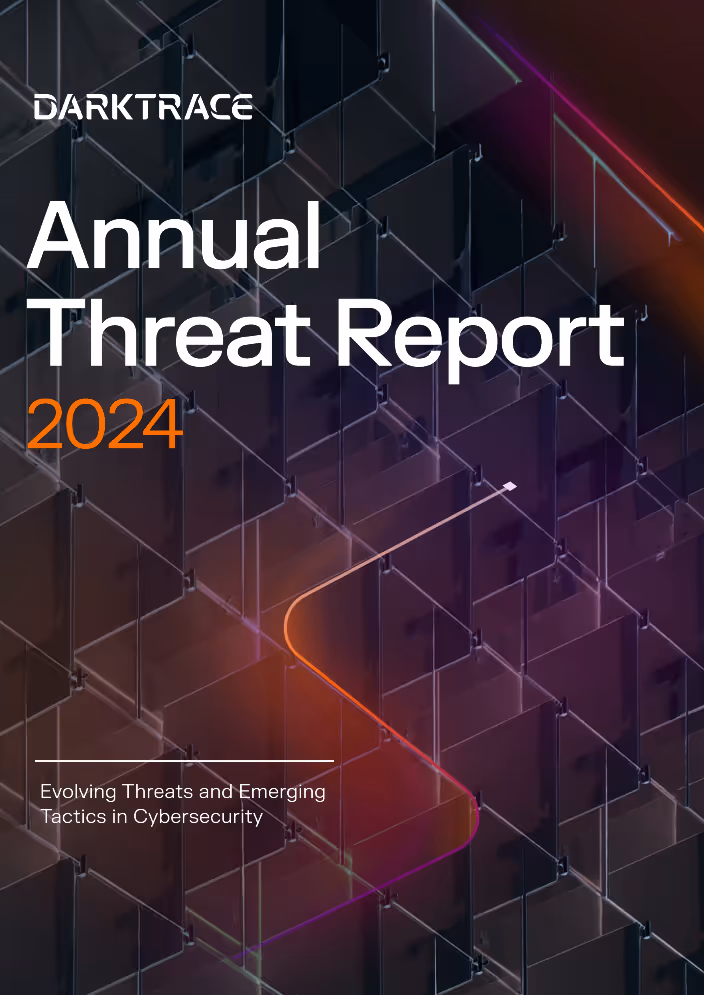 DARKTRACE

Annual Threat Report 2024

Evolving Threats and Emerging Tactics in Cybersecurity